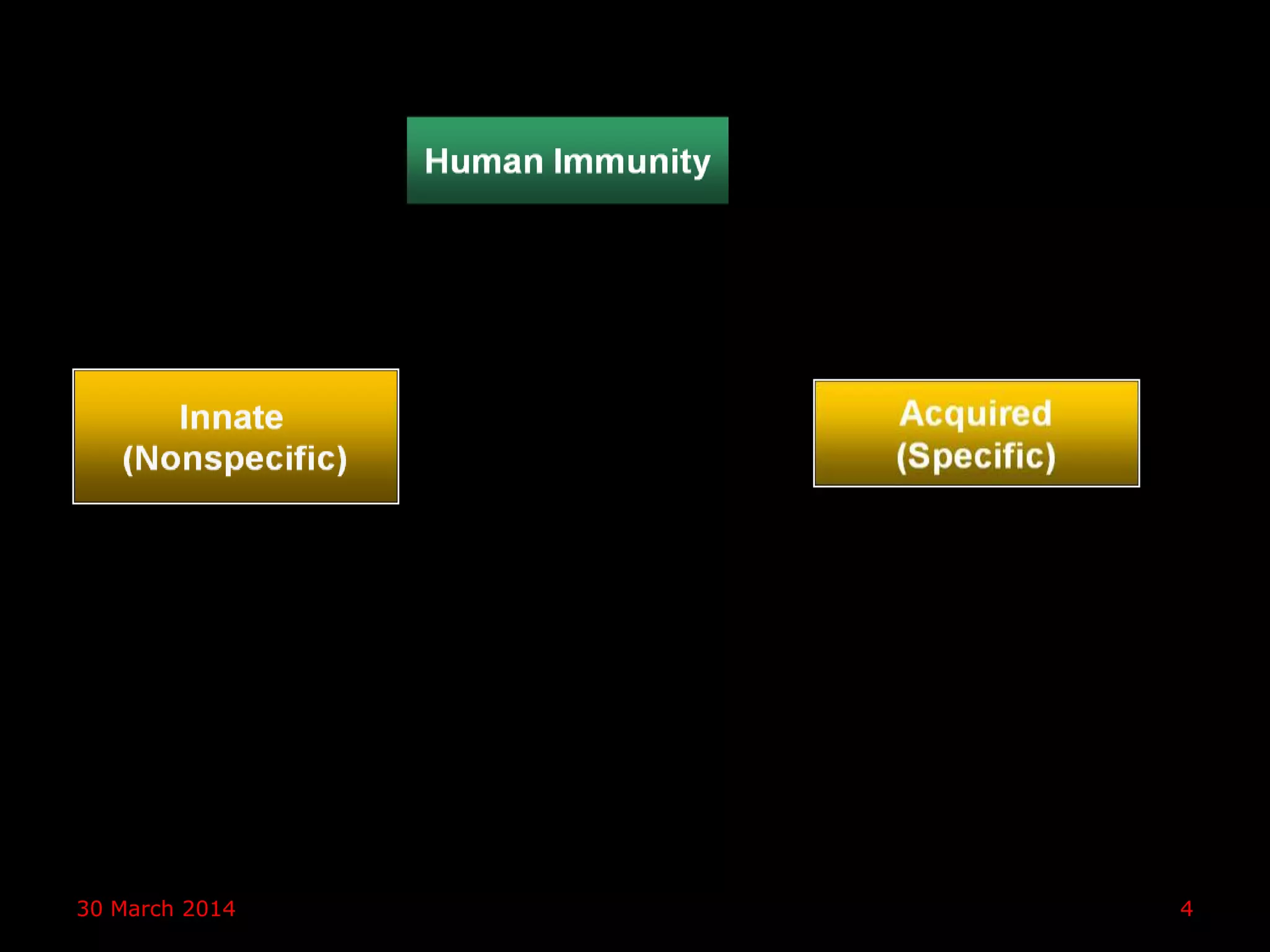 Human Immunity

Innate
(Nonspecific)

Acquired
(Specific)

30 March 2014

4